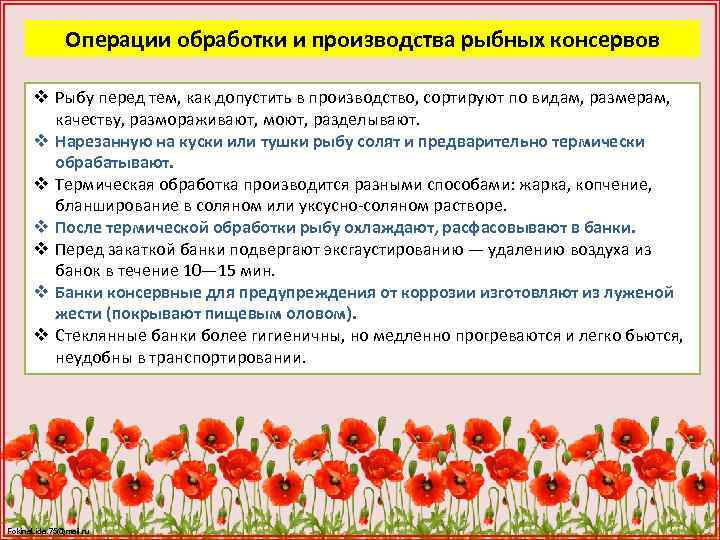 Операции обработки и производства рыбных консервов

❖ Рыбу перед тем, как допустить в производство, сортируют по видам, размерам, качеству, размораживают, моют, разделывают.
❖ Нарезанную на куски или тушки рыбу солят и предварительно термически обрабатывают.
❖ Термическая обработка производится разными способами: жарка, копчение, бланширование в соляном или уксусно-соляном растворе.
❖ После термической обработки рыбу охлаждают, расфасовывают в банки.
❖ Перед закаткой банки подвергают эксгаустированию — удалению воздуха из банок в течение 10—15 мин.
❖ Банки консервные для предупреждения от коррозии изготовляют из луженой жести (покрывают пищевым оловом).
❖ Стеклянные банки более гигиеничны, но медленно прогреваются и легко бьются, неудобны в транспортировании.

FokinaLida.75@mail.ru